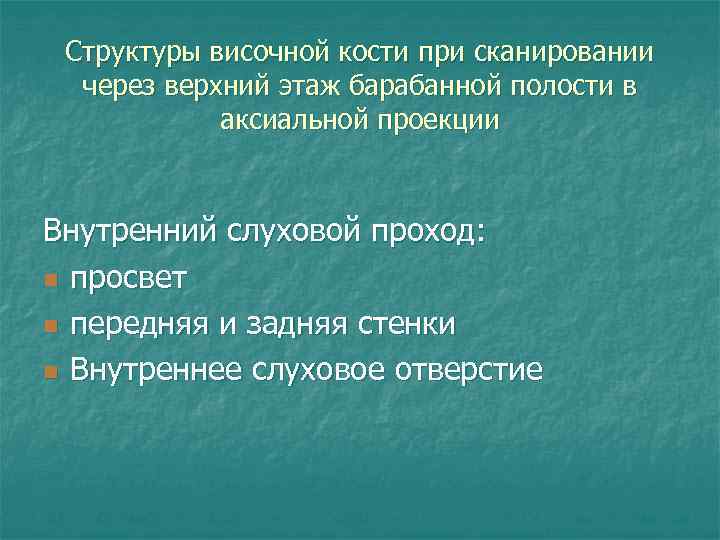 Структуры височной кости при сканировании через верхний этаж барабанной полости в аксиальной проекции

Внутренний слуховой проход:
- просвет
- передняя и задняя стенки
- Внутреннее слуховое отверстие